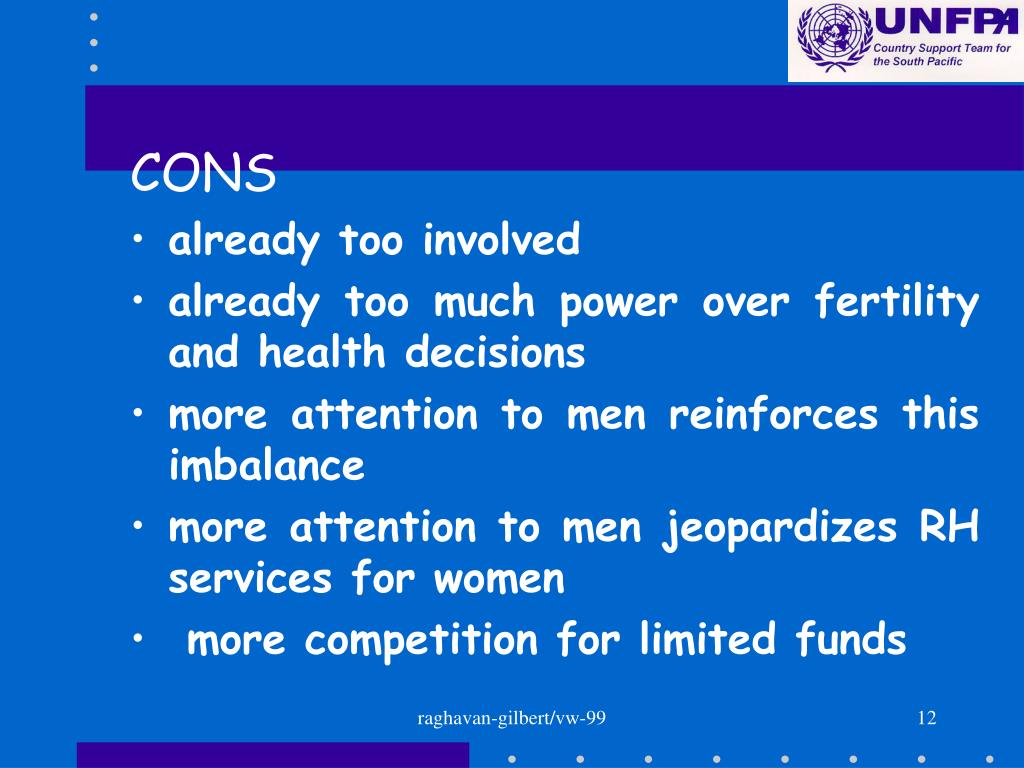 UNFPA
Country Support Team for the South Pacific

CONS

• already too involved
• already too much power over fertility and health decisions
• more attention to men reinforces this imbalance
• more attention to men jeopardizes RH services for women
• more competition for limited funds

raghavan-gilbert/vw-99

12